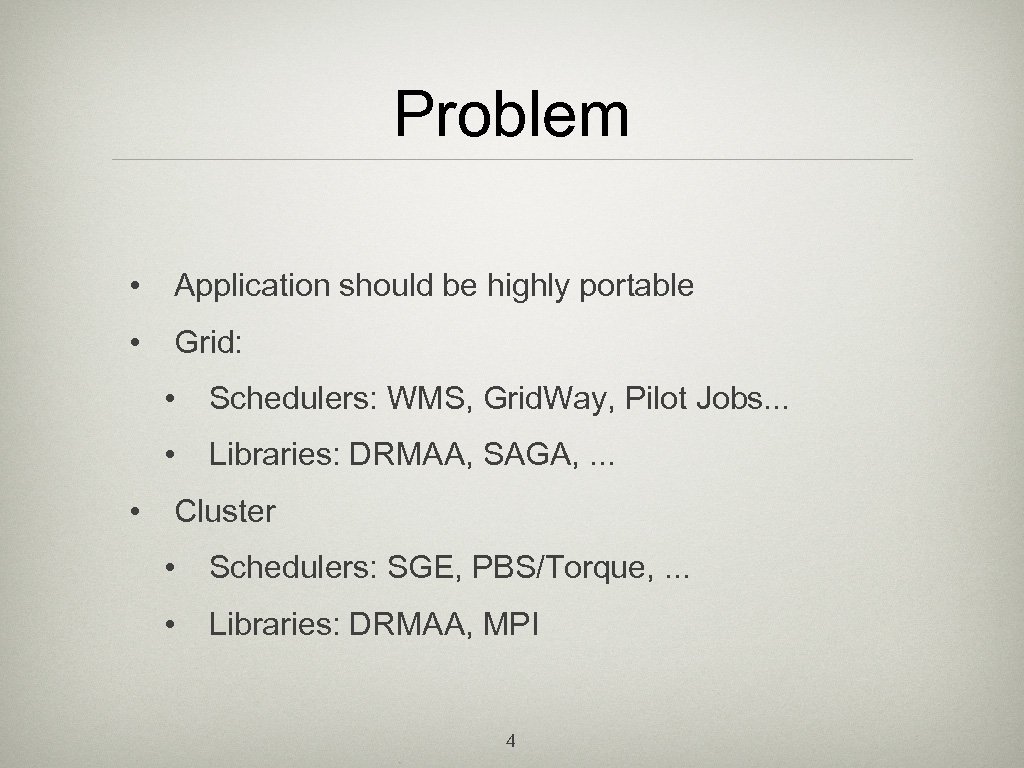 Problem

• Application should be highly portable
• Grid:
  • Schedulers: WMS, Grid.Way, Pilot Jobs...
  • Libraries: DRMAA, SAGA, ...
• Cluster
  • Schedulers: SGE, PBS/Torque, ...
  • Libraries: DRMAA, MPI

4